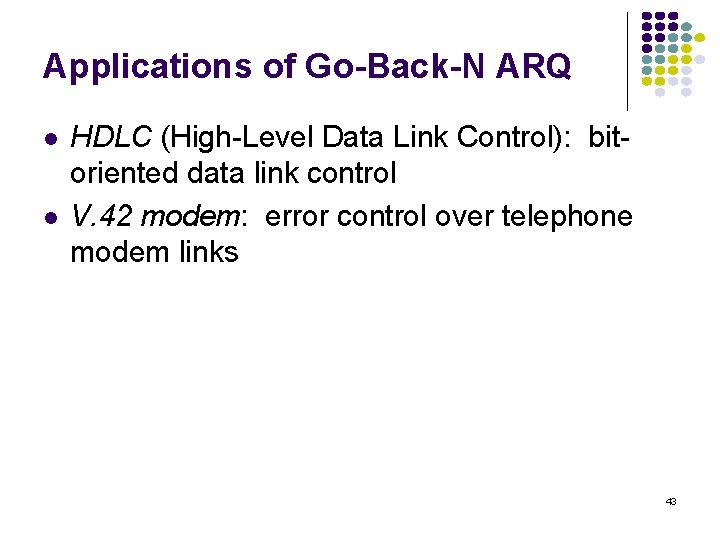 Applications of Go-Back-N ARQ

- HDLC (High-Level Data Link Control): bit-oriented data link control
- V.42 modem: error control over telephone modem links

43